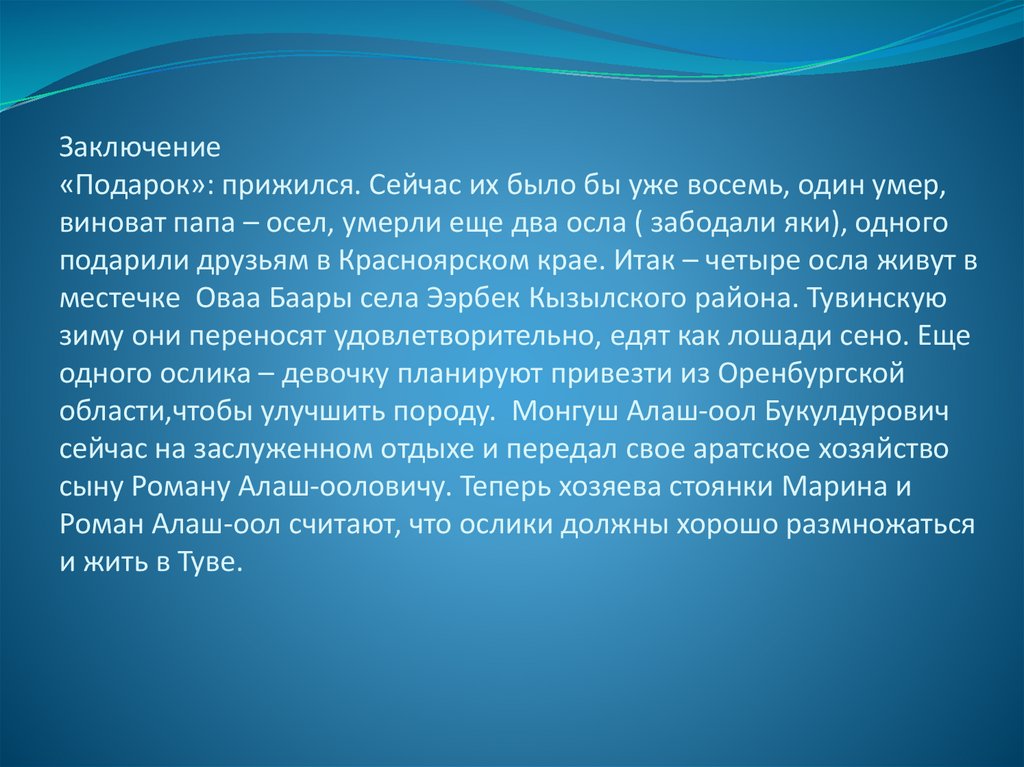 Заключение
«Подарок»: прижился. Сейчас их было бы уже восемь, один умер, виноват папа – осел, умерли еще два осла ( забодали яки), одного подарили друзьям в Красноярском крае. Итак – четыре осла живут в местечке  Оваа Баары села Ээрбек Кызылского района. Тувинскую зиму они переносят удовлетворительно, едят как лошади сено. Еще одного ослика – девочку планируют привезти из Оренбургской области,чтобы улучшить породу.  Монгуш Алаш-оол Букулдурович сейчас на заслуженном отдыхе и передал свое аратское хозяйство сыну Роману Алаш-ооловичу. Теперь хозяева стоянки Марина и Роман Алаш-оол считают, что ослики должны хорошо размножаться и жить в Туве.